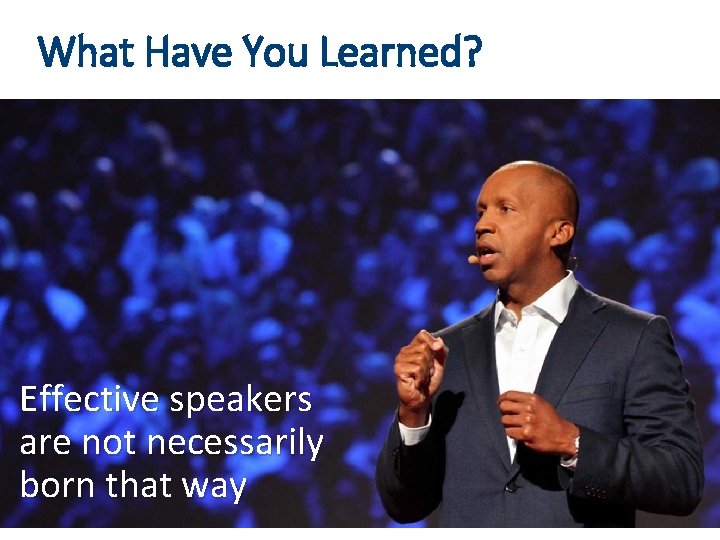 What Have You Learned?

Effective speakers are not necessarily born that way